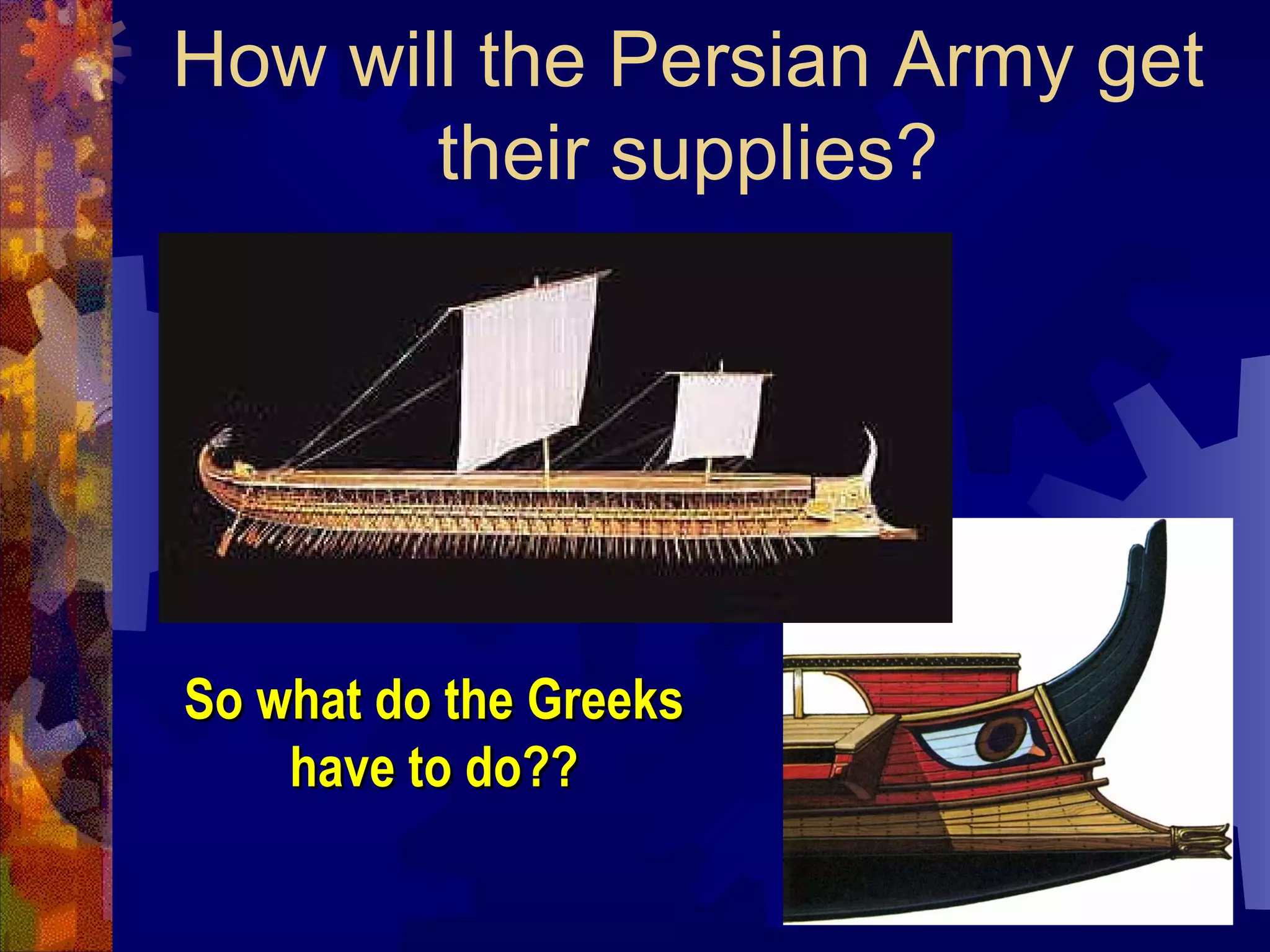 How will the Persian Army get their supplies?

So what do the Greeks have to do??